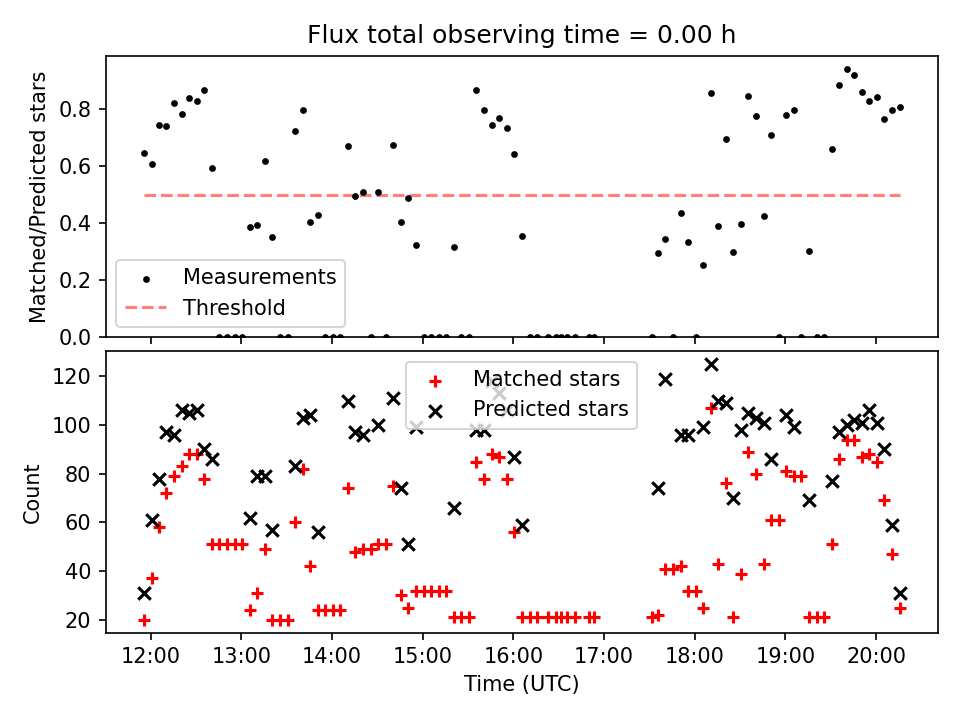 Flux total observing time = 0.00 h

Matched/Predicted stars

0.8
0.6
0.4
0.2
0.0

Measurements
Threshold

Count

120
100
80
60
40
20

Matched stars
Predicted stars

12:00
13:00
14:00
15:00
16:00
17:00
18:00
19:00
20:00

Time (UTC)